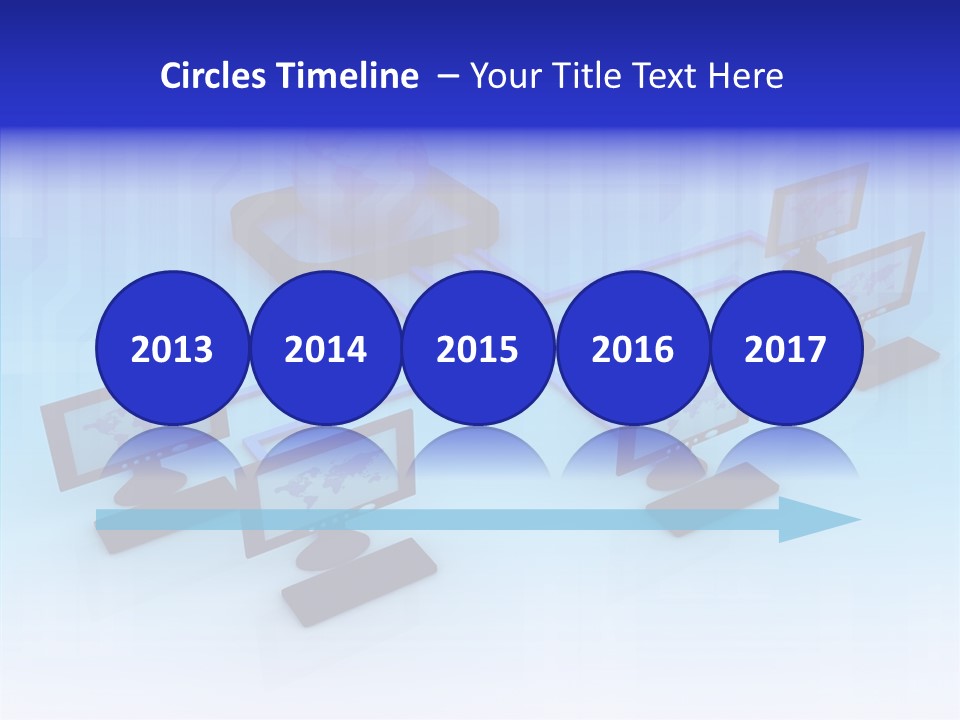 Circles Timeline – Your Title Text Here

2013

2014

2015

2016

2017